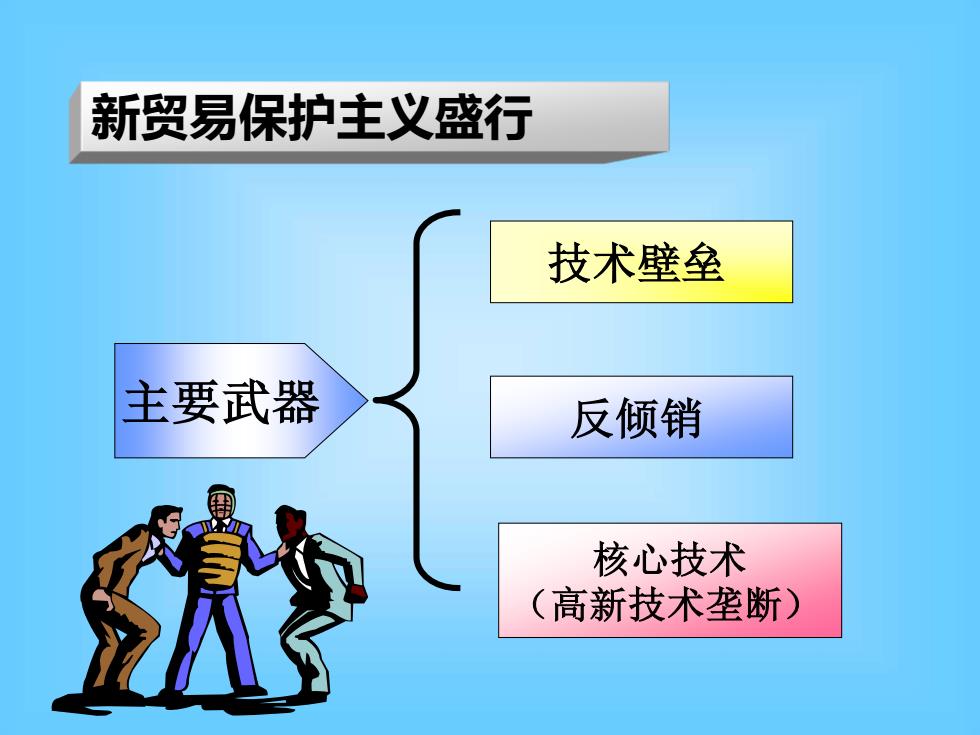 新贸易保护主义盛行

主要武器

技术壁垒

反倾销

核心技术
（高新技术垄断）